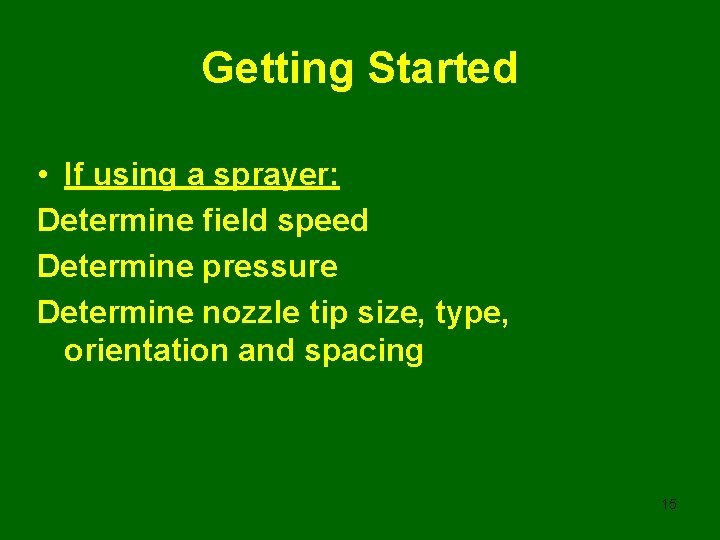 Getting Started

• If using a sprayer:

Determine field speed

Determine pressure

Determine nozzle tip size, type, orientation and spacing

15